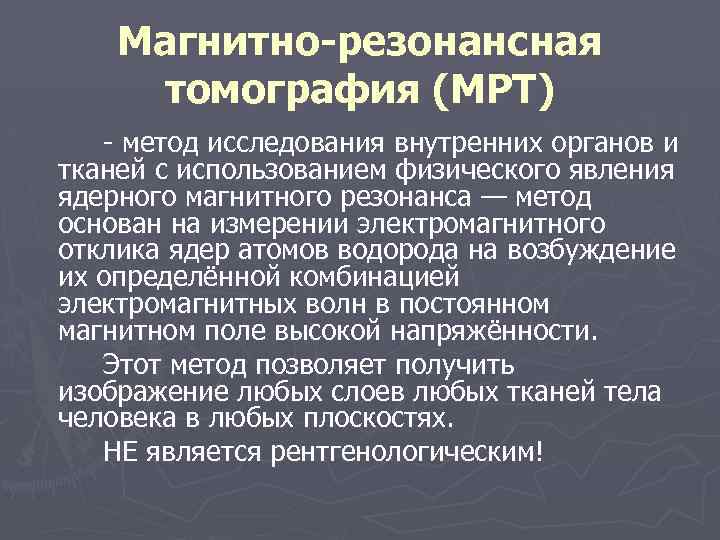 Магнитно-резонансная томография (МРТ)

- метод исследования внутренних органов и тканей с использованием физического явления ядерного магнитного резонанса — метод основан на измерении электромагнитного отклика ядер атомов водорода на возбуждение их определённой комбинацией электромагнитных волн в постоянном магнитном поле высокой напряжённости.

Этот метод позволяет получить изображение любых слоев любых тканей тела человека в любых плоскостях.

НЕ является рентгенологическим!